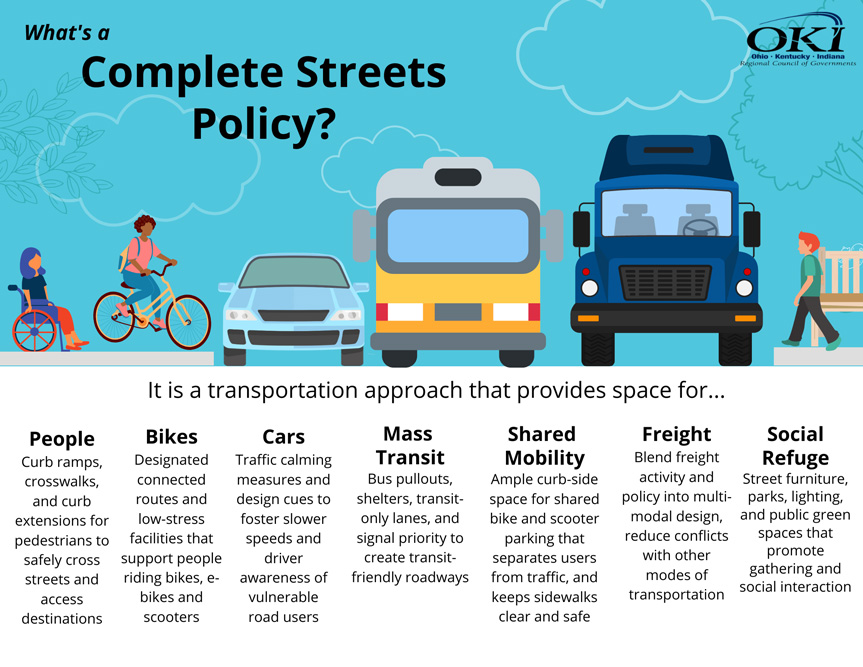 What's a
Complete Streets Policy?

OKI
Ohio · Kentucky · Indiana
Regional Council of Governments

It is a transportation approach that provides space for...

People
Curb ramps, crosswalks, and curb extensions for pedestrians to safely cross streets and access destinations

Bikes
Designated connected routes and low-stress facilities that support people riding bikes, e-bikes and scooters

Cars
Traffic calming measures and design cues to foster slower speeds and driver awareness of vulnerable road users

Mass Transit
Bus pullouts, shelters, transit-only lanes, and signal priority to create transit-friendly roadways

Shared Mobility
Ample curb-side space for shared bike and scooter parking that separates users from traffic, and keeps sidewalks clear and safe

Freight
Blend freight activity and policy into multi-modal design, reduce conflicts with other modes of transportation

Social Refuge
Street furniture, parks, lighting, and public green spaces that promote gathering and social interaction